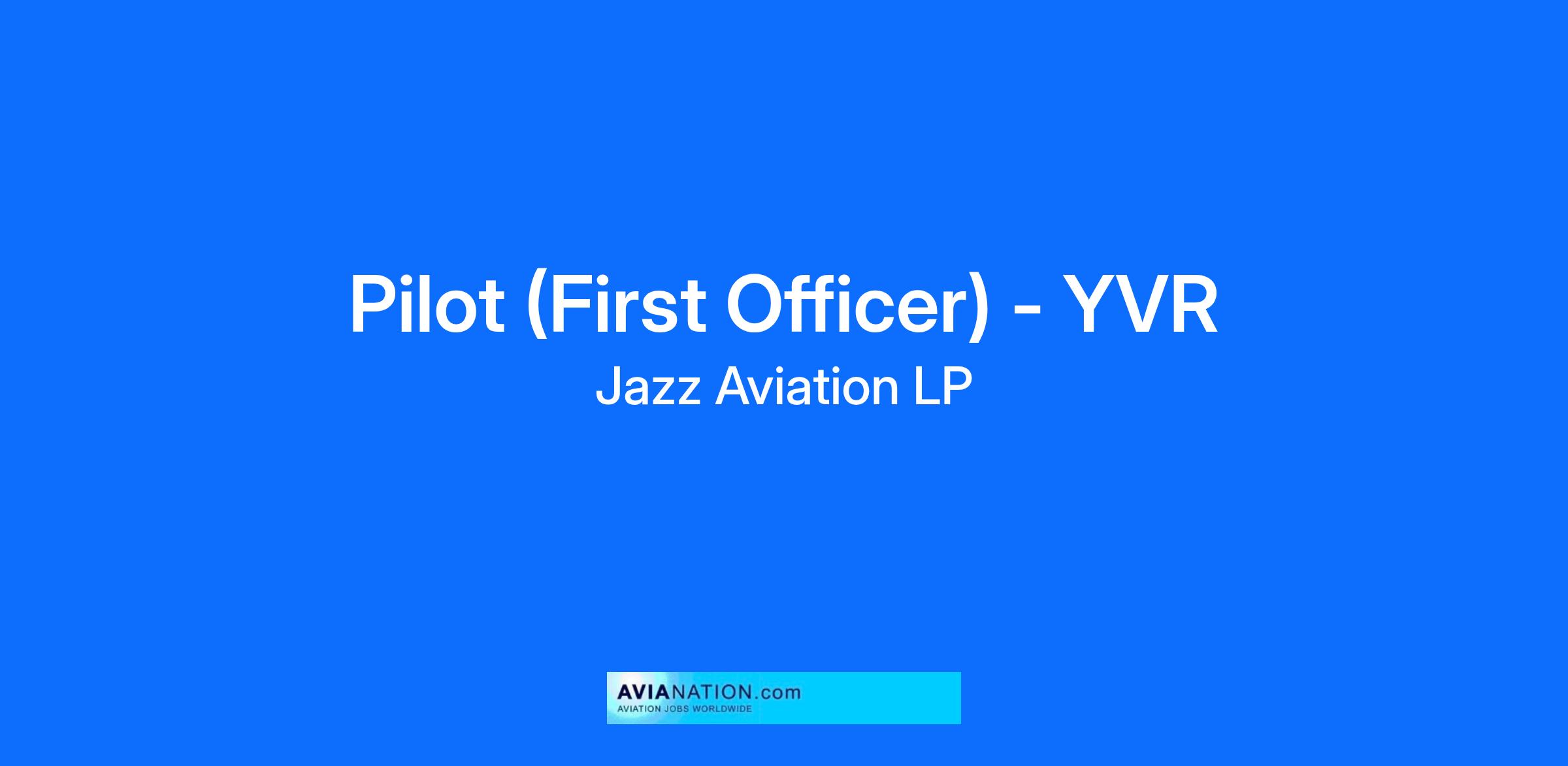 Pilot (First Officer) - YVR

Jazz Aviation LP

AVIANATION.com
AVIATION JOBS WORLDWIDE